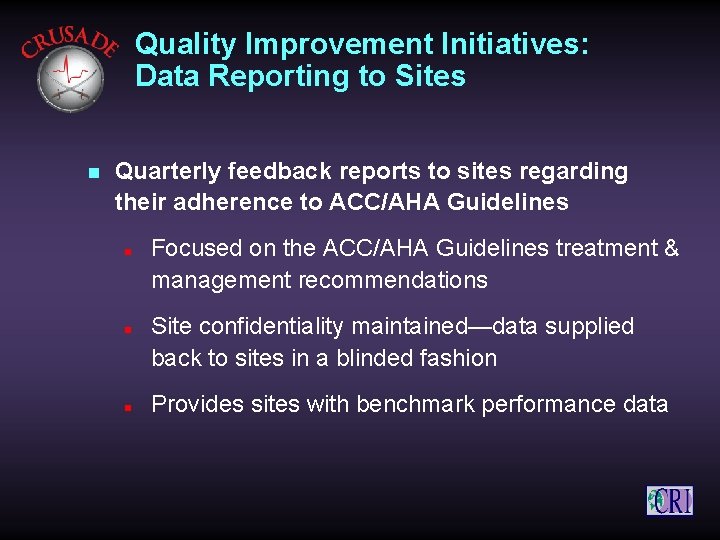 CRUSADE

Quality Improvement Initiatives: Data Reporting to Sites

Quarterly feedback reports to sites regarding their adherence to ACC/AHA Guidelines

Focused on the ACC/AHA Guidelines treatment & management recommendations

Site confidentiality maintained—data supplied back to sites in a blinded fashion

Provides sites with benchmark performance data

CRI